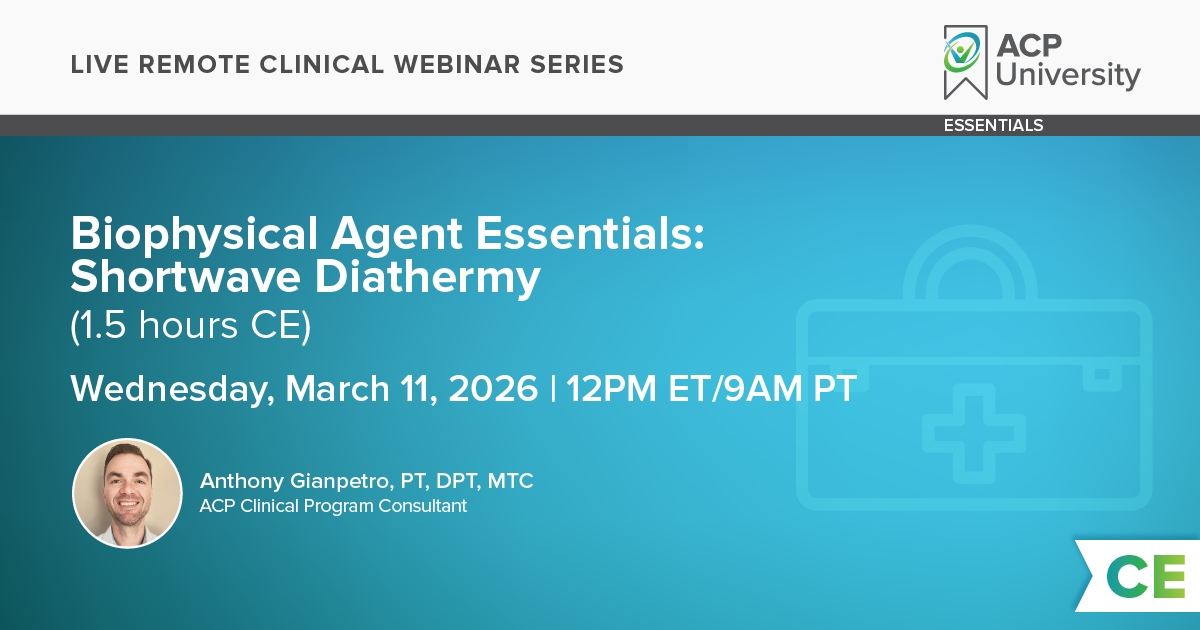 LIVE REMOTE CLINICAL WEBINAR SERIES

ACP University

ESSENTIALS

Biophysical Agent Essentials: Shortwave Diathermy
(1.5 hours CE)

Wednesday, March 11, 2026 | 12PM ET/9AM PT

Anthony Gianpetro, PT, DPT, MTC
ACP Clinical Program Consultant

CE